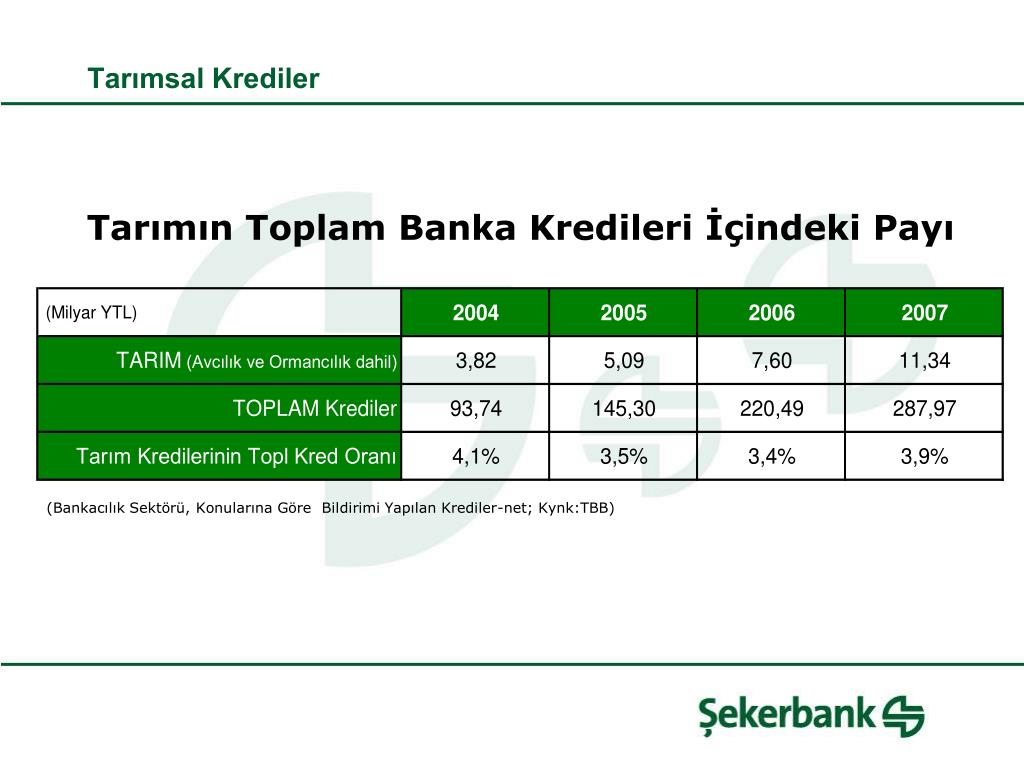 Tarımsal Krediler

Tarımın Toplam Banka Kredileri İçindeki Payı

| (Milyar YTL) | 2004 | 2005 | 2006 | 2007 |
|---|---|---|---|---|
| TARIM (Avcılık ve Ormancılık dahil) | 3,82 | 5,09 | 7,60 | 11,34 |
| TOPLAM Krediler | 93,74 | 145,30 | 220,49 | 287,97 |
| Tarım Kredilerinin Topl Kred Oranı | 4,1% | 3,5% | 3,4% | 3,9% |

(Bankacılık Sektörü, Konularına Göre Bildirimi Yapılan Krediler-net; Kynk:TBB)

Şekerbank